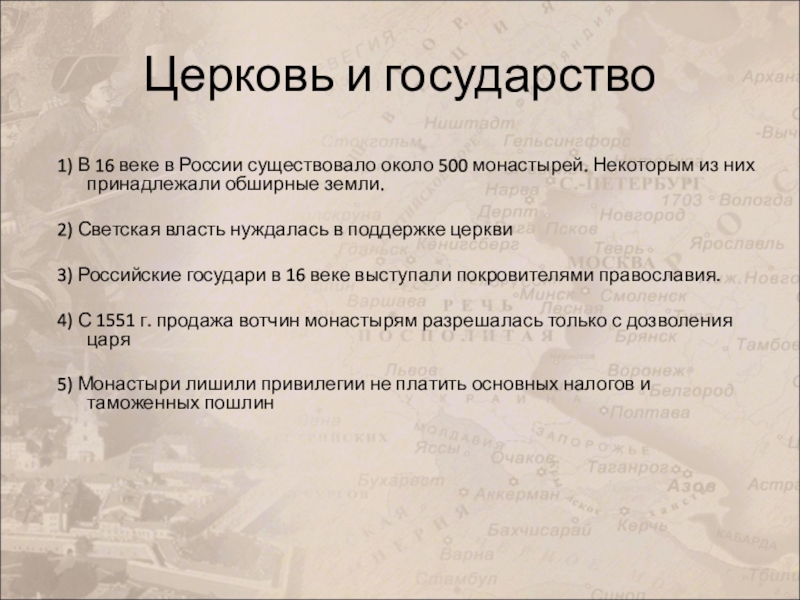 Церковь и государство

1) В 16 веке в России существовало около 500 монастырей. Некоторым из них принадлежали обширные земли.

2) Светская власть нуждалась в поддержке церкви

3) Российские государи в 16 веке выступали покровителями православия.

4) С 1551 г. продажа вотчин монастырям разрешалась только с дозволения царя

5) Монастыри лишили привилегии не платить основных налогов и таможенных пошлин